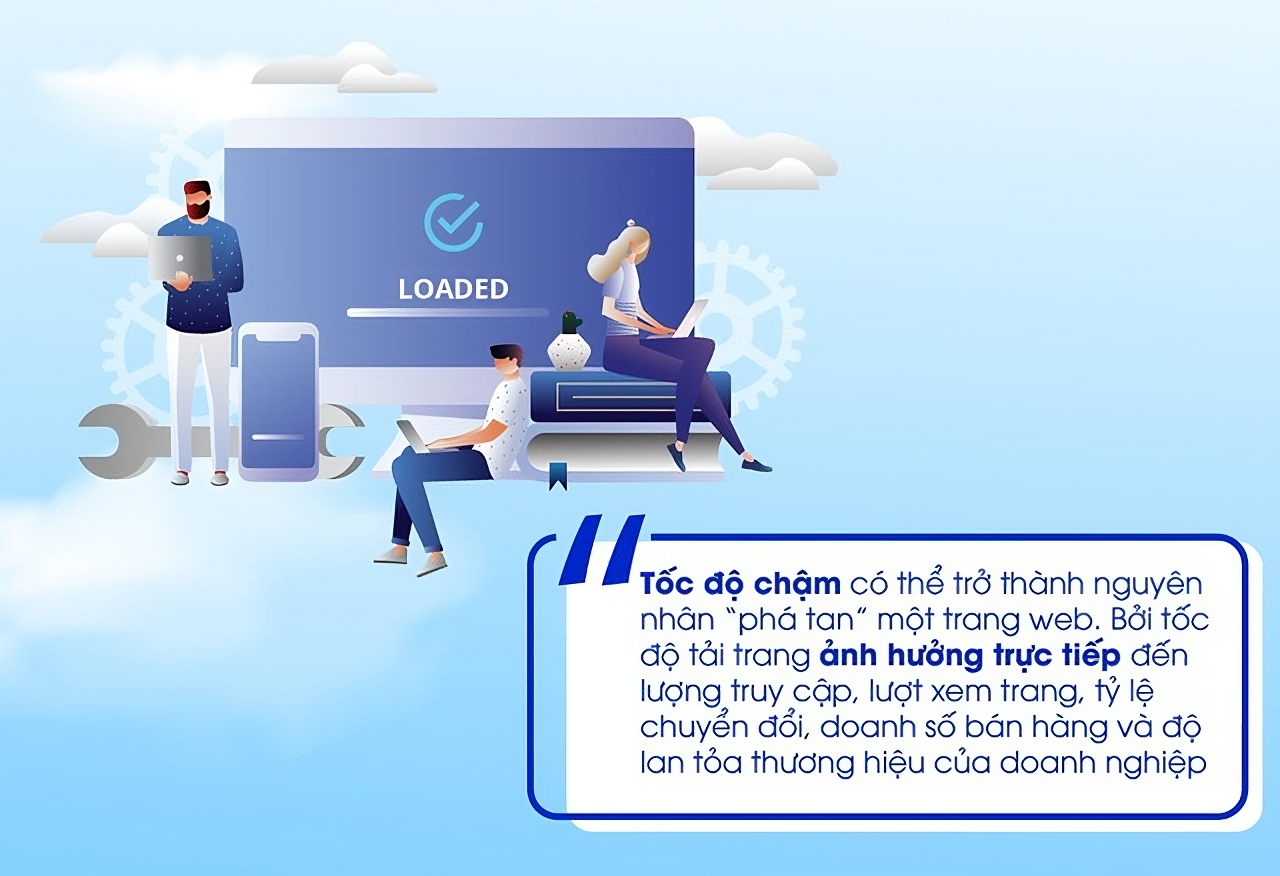 LOADED

Tốc độ chậm có thể trở thành nguyên nhân "phá tan" một trang web. Bởi tốc độ tải trang ảnh hưởng trực tiếp đến lượng truy cập, lượt xem trang, tỷ lệ chuyển đổi, doanh số bán hàng và độ lan tỏa thương hiệu của doanh nghiệp